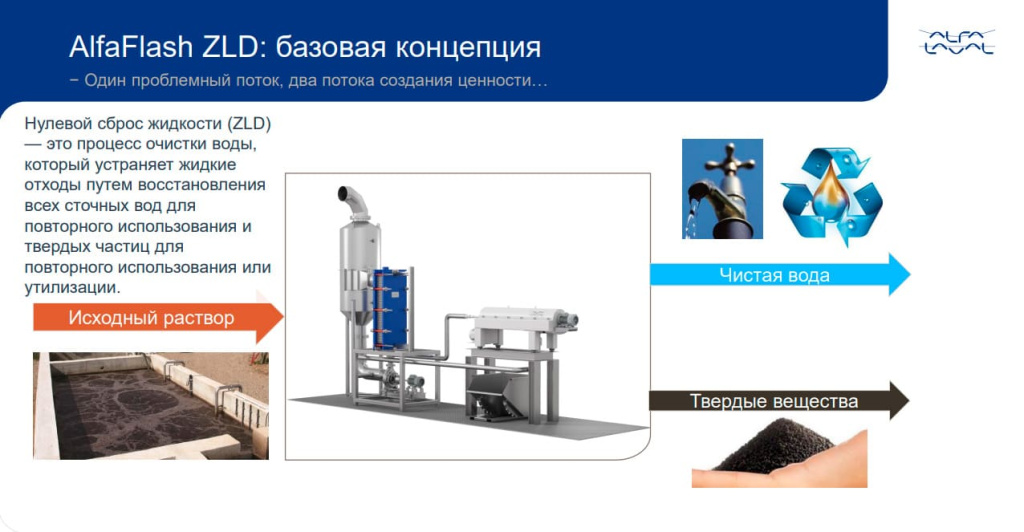 AlfaFlash ZLD: базовая концепция

− Один проблемный поток, два потока создания ценности…

ALFA LAVAL

Нулевой сброс жидкости (ZLD) — это процесс очистки воды, который устраняет жидкие отходы путем восстановления всех сточных вод для повторного использования и твердых частиц для повторного использования или утилизации.

Исходный раствор

Чистая вода

Твердые вещества